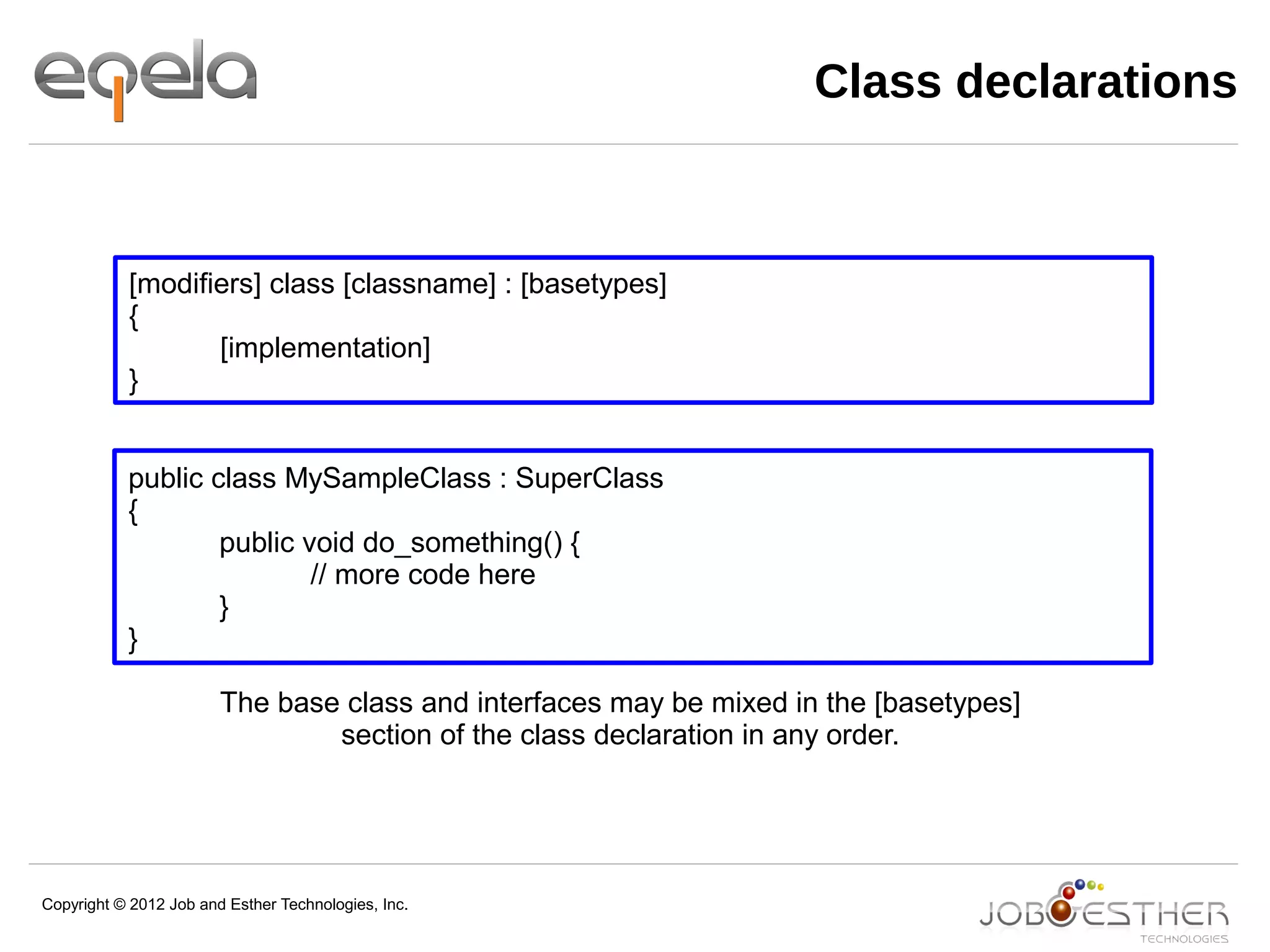 eqela

Class declarations

[modifiers] class [classname] : [basetypes]
{
[implementation]
}

public class MySampleClass : SuperClass
{
public void do_something() {
// more code here
}
}

The base class and interfaces may be mixed in the [basetypes] section of the class declaration in any order.

Copyright © 2012 Job and Esther Technologies, Inc.

JOB ESTHER TECHNOLOGIES